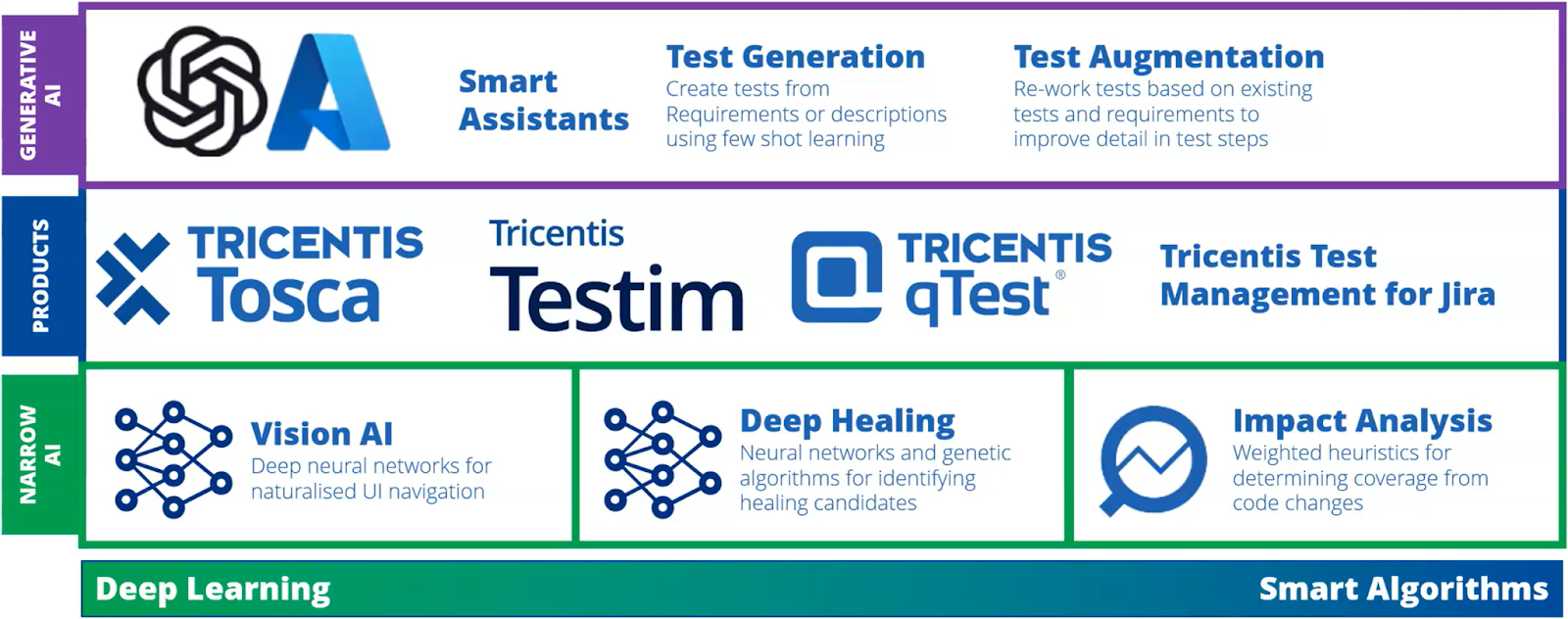 GENERATIVE AI

Smart Assistants

Test Generation
Create tests from Requirements or descriptions using few shot learning

Test Augmentation
Re-work tests based on existing tests and requirements to improve detail in test steps

PRODUCTS

TRICENTIS Tosca

Tricentis Testim

TRICENTIS qTest®

Tricentis Test Management for Jira

NARROW AI

Vision AI
Deep neural networks for naturalised UI navigation

Deep Healing
Neural networks and genetic algorithms for identifying healing candidates

Impact Analysis
Weighted heuristics for determining coverage from code changes

Deep Learning

Smart Algorithms